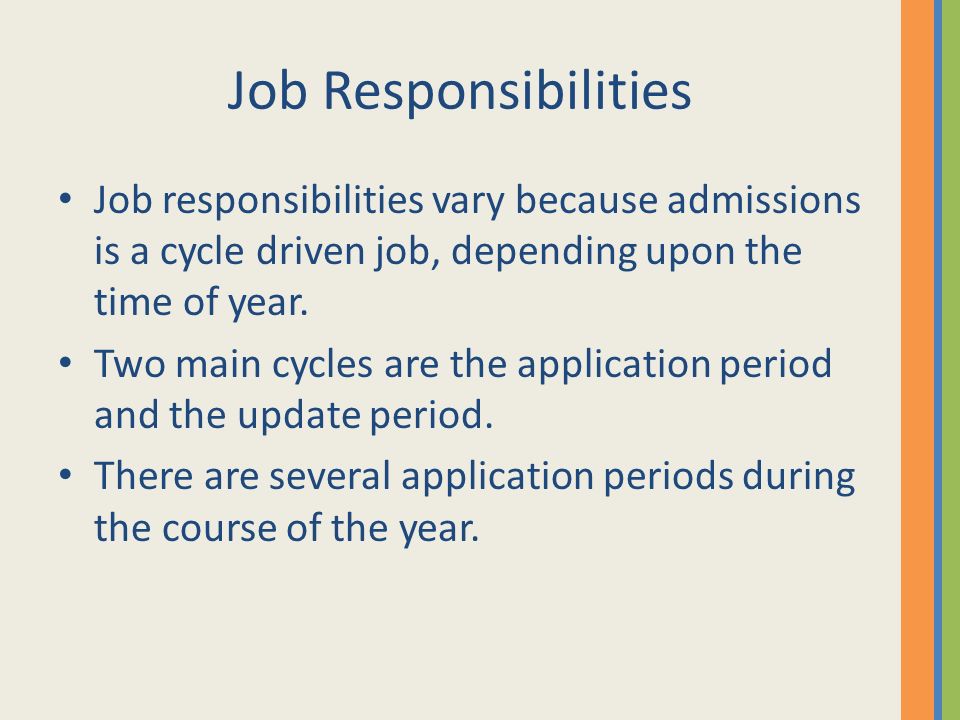 Job Responsibilities

• Job responsibilities vary because admissions is a cycle driven job, depending upon the time of year.
• Two main cycles are the application period and the update period.
• There are several application periods during the course of the year.